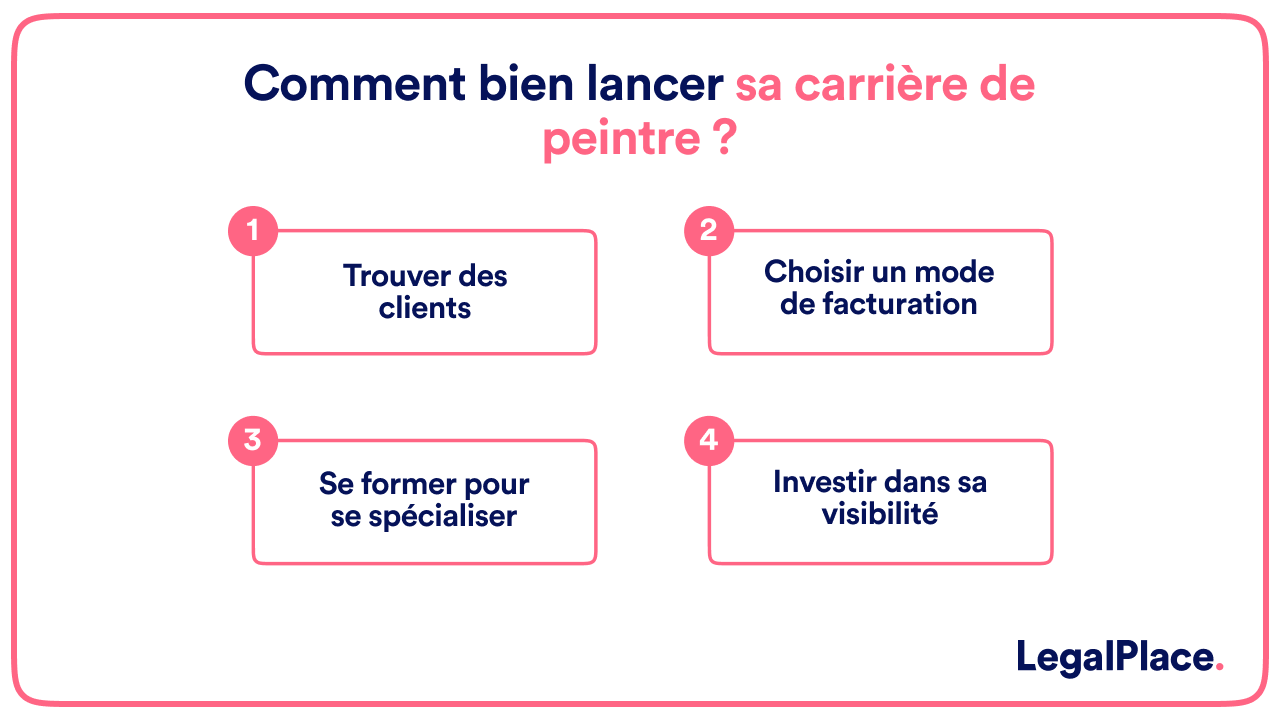 Comment bien lancer sa carrière de peintre ?

1
Trouver des clients

2
Choisir un mode de facturation

3
Se former pour se spécialiser

4
Investir dans sa visibilité

LegalPlace.